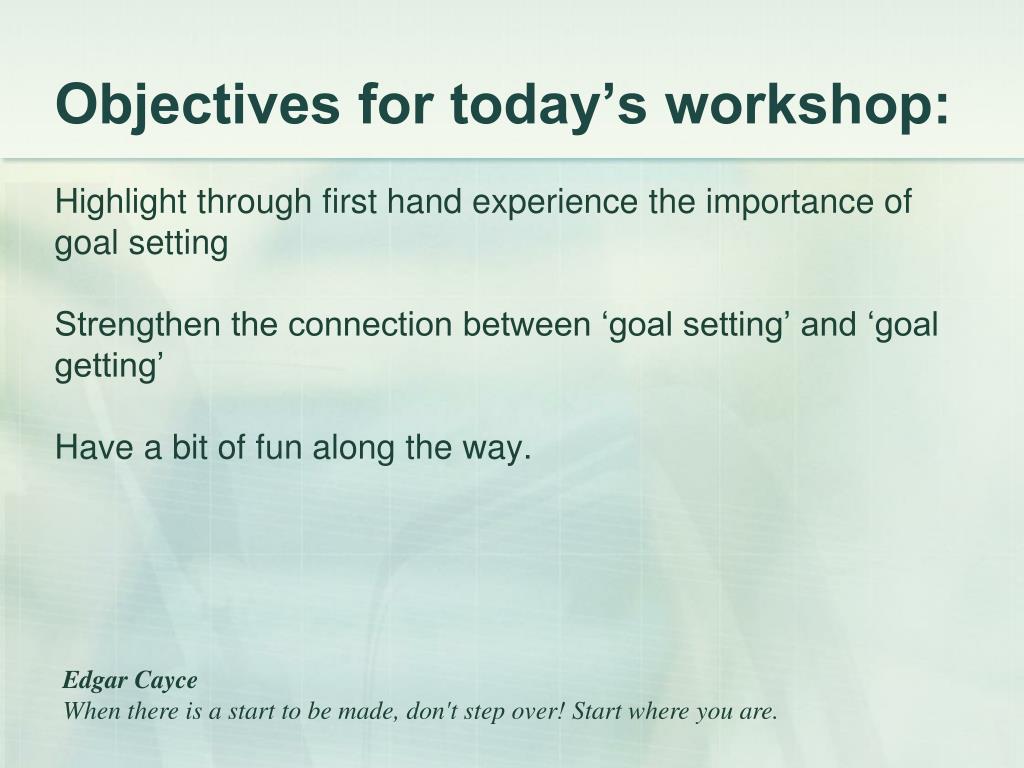 Objectives for today’s workshop:

Highlight through first hand experience the importance of goal setting

Strengthen the connection between ‘goal setting’ and ‘goal getting’

Have a bit of fun along the way.

Edgar Cayce
When there is a start to be made, don't step over! Start where you are.